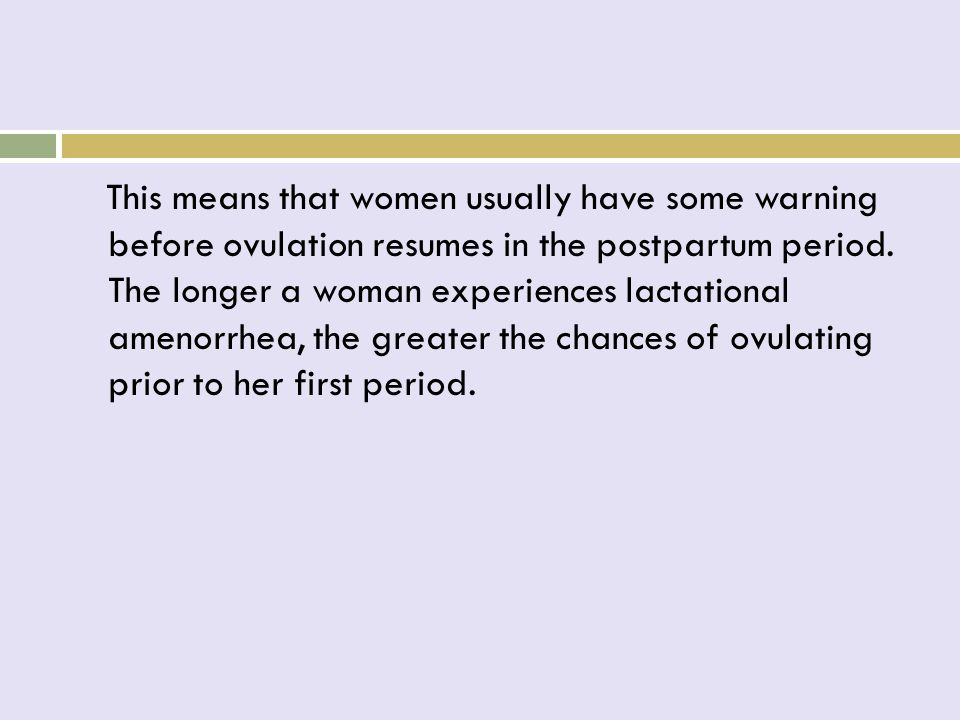 This means that women usually have some warning before ovulation resumes in the postpartum period. The longer a woman experiences lactational amenorrhea, the greater the chances of ovulating prior to her first period.